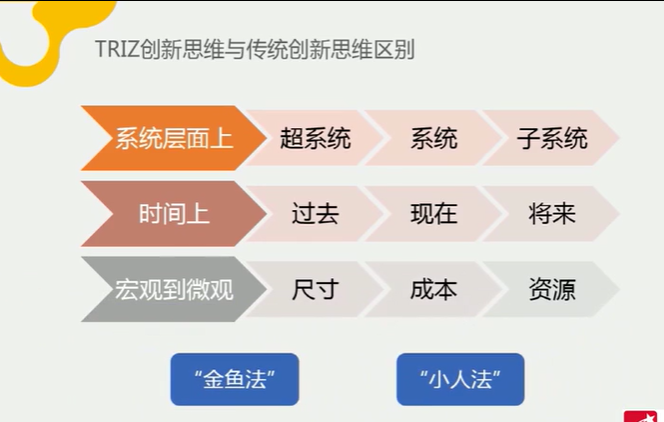 TRIZ创新思维与传统创新思维区别

系统层面上 超系统 系统 子系统

时间上 过去 现在 将来

宏观到微观 尺寸 成本 资源

“金鱼法” “小人法”